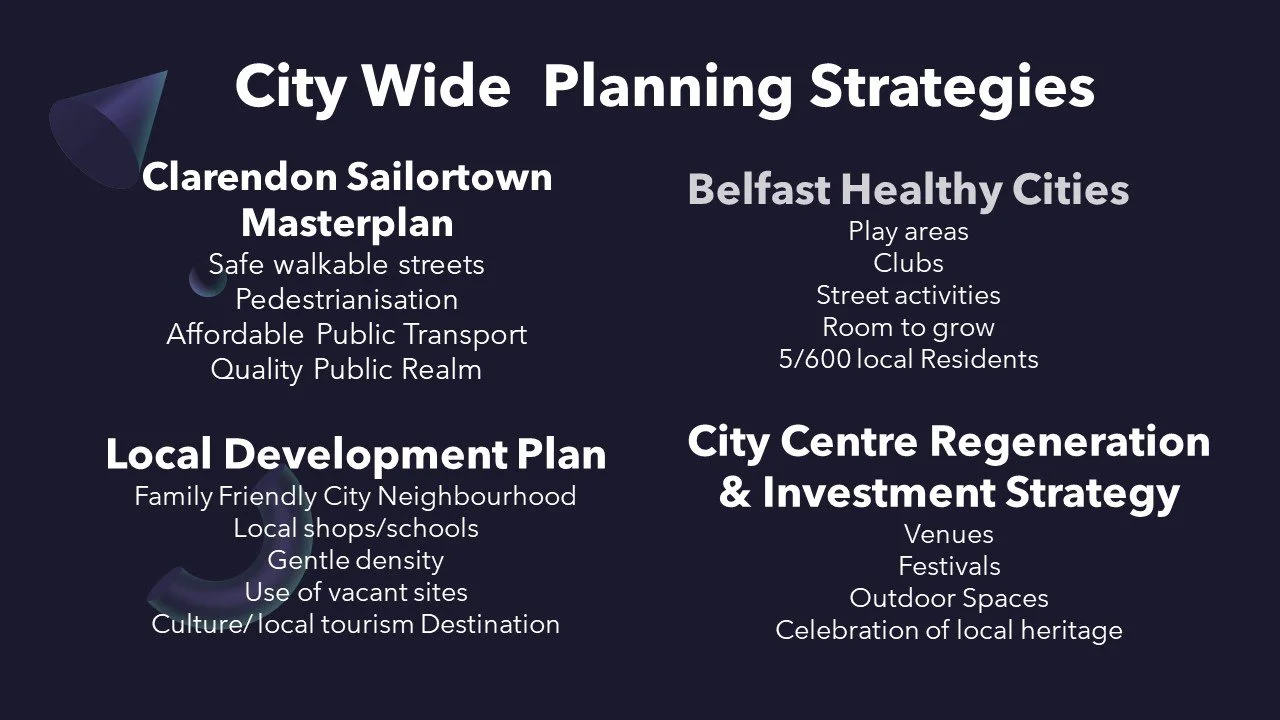 City Wide  Planning Strategies

Clarendon Sailortown Masterplan
Safe walkable streets
Pedestrianisation
Affordable Public Transport
Quality Public Realm

Local Development Plan
Family Friendly City Neighbourhood
Local shops/schools
Gentle density
Use of vacant sites
Culture/ local tourism Destination

Belfast Healthy Cities
Play areas
Clubs
Street activities
Room to grow
5/600 local Residents

City Centre Regeneration & Investment Strategy
Venues
Festivals
Outdoor Spaces
Celebration of local heritage